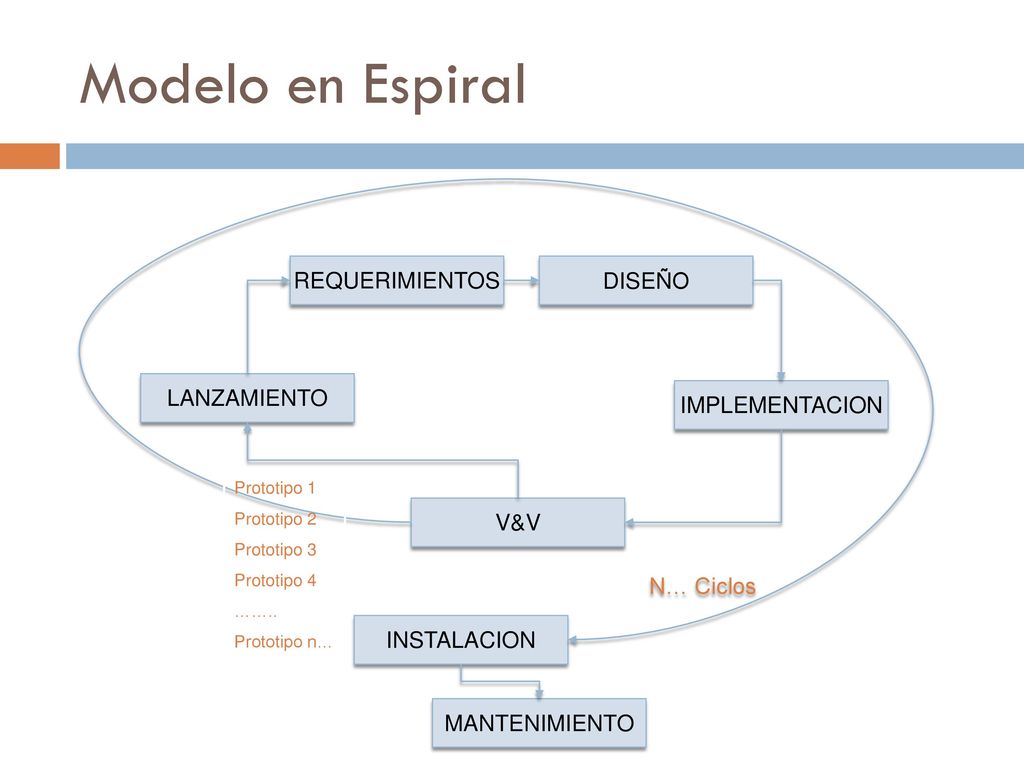 Modelo en Espiral

REQUERIMIENTOS

DISEÑO

LANZAMIENTO

IMPLEMENTACION

Prototipo 1
Prototipo 2
Prototipo 3
Prototipo 4
……..
Prototipo n…

V&V

N… Ciclos

INSTALACION

MANTENIMIENTO